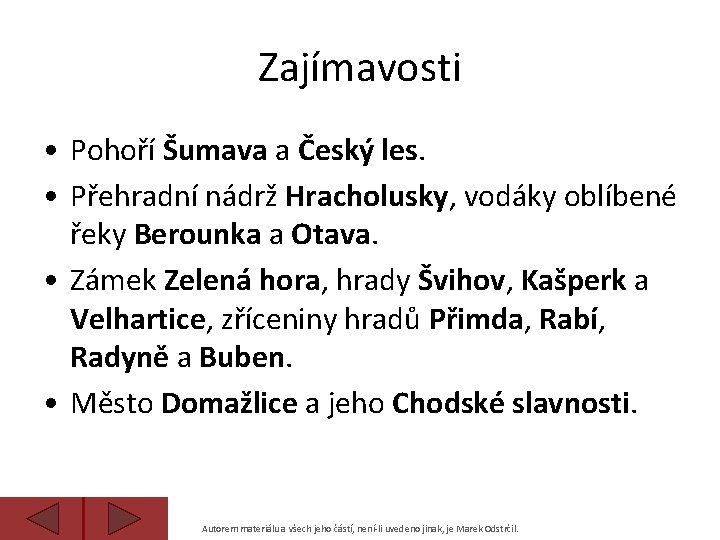 Zajímavosti

• Pohoří Šumava a Český les.
• Přehradní nádrž Hracholusky, vodáky oblíbené řeky Berounka a Otava.
• Zámek Zelená hora, hrady Švihov, Kašperk a Velhartice, zříceniny hradů Přimda, Rabí, Radyně a Buben.
• Město Domažlice a jeho Chodské slavnosti.

Autorem materiálu a všech jeho částí, není-li uvedeno jinak, je Marek Odstrčil.